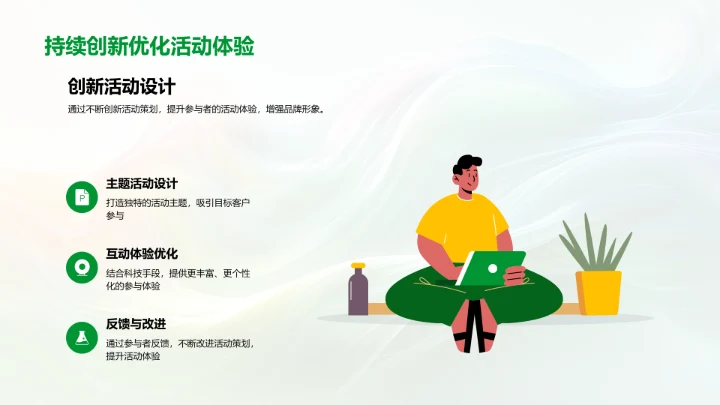 持续创新优化活动体验

创新活动设计

通过不断创新活动策划，提升参与者的活动体验，增强品牌形象。

主题活动设计

打造独特的活动主题，吸引目标客户参与

互动体验优化

结合科技手段，提供更丰富、更个性化的参与体验

反馈与改进

通过参与者反馈，不断改进活动策划，提升活动体验